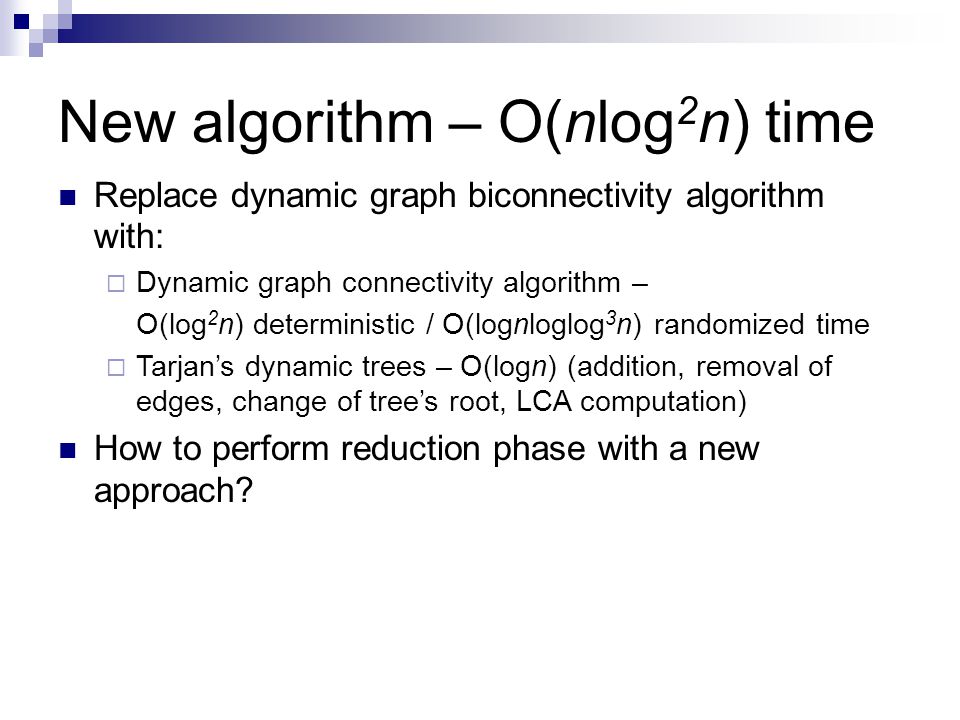 New algorithm – $O(n\log^2 n)$ time

Replace dynamic graph biconnectivity algorithm with:

Dynamic graph connectivity algorithm – $O(\log^2 n)$ deterministic / $O(\log n \log\log^3 n)$ randomized time

Tarjan's dynamic trees – $O(\log n)$ (addition, removal of edges, change of tree's root, LCA computation)

How to perform reduction phase with a new approach?